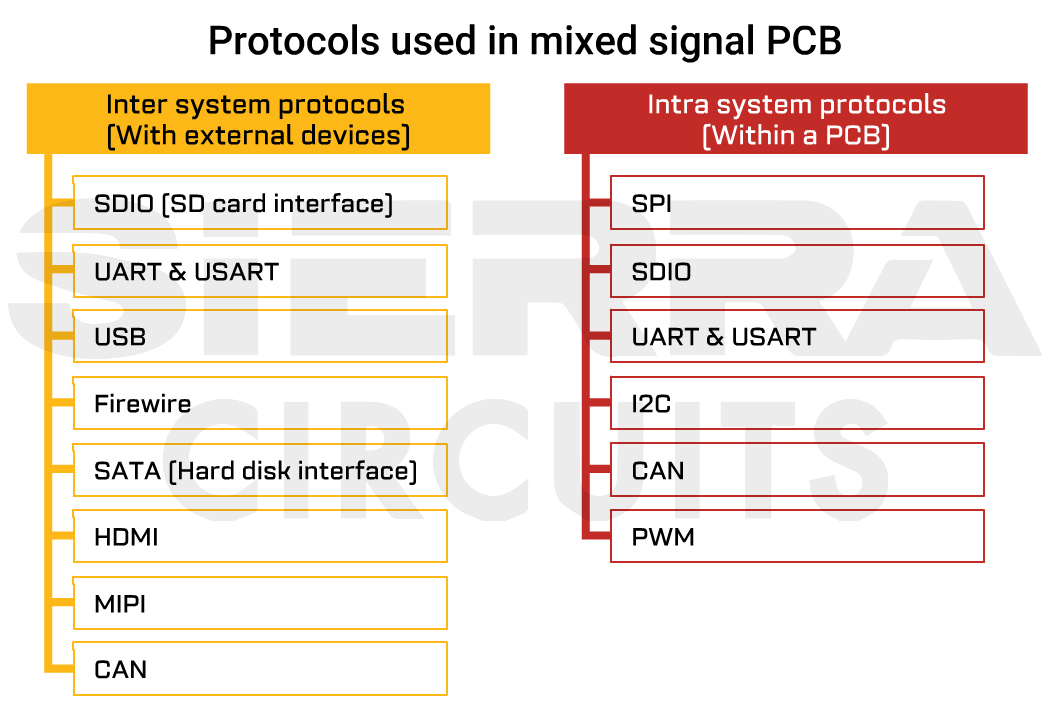 Protocols used in mixed signal PCB

Inter system protocols
(With external devices)

SDIO (SD card interface)

UART & USART

USB

Firewire

SATA (Hard disk interface)

HDMI

MIPI

CAN

Intra system protocols
(Within a PCB)

SPI

SDIO

UART & USART

I2C

CAN

PWM

SIERRA CIRCUITS